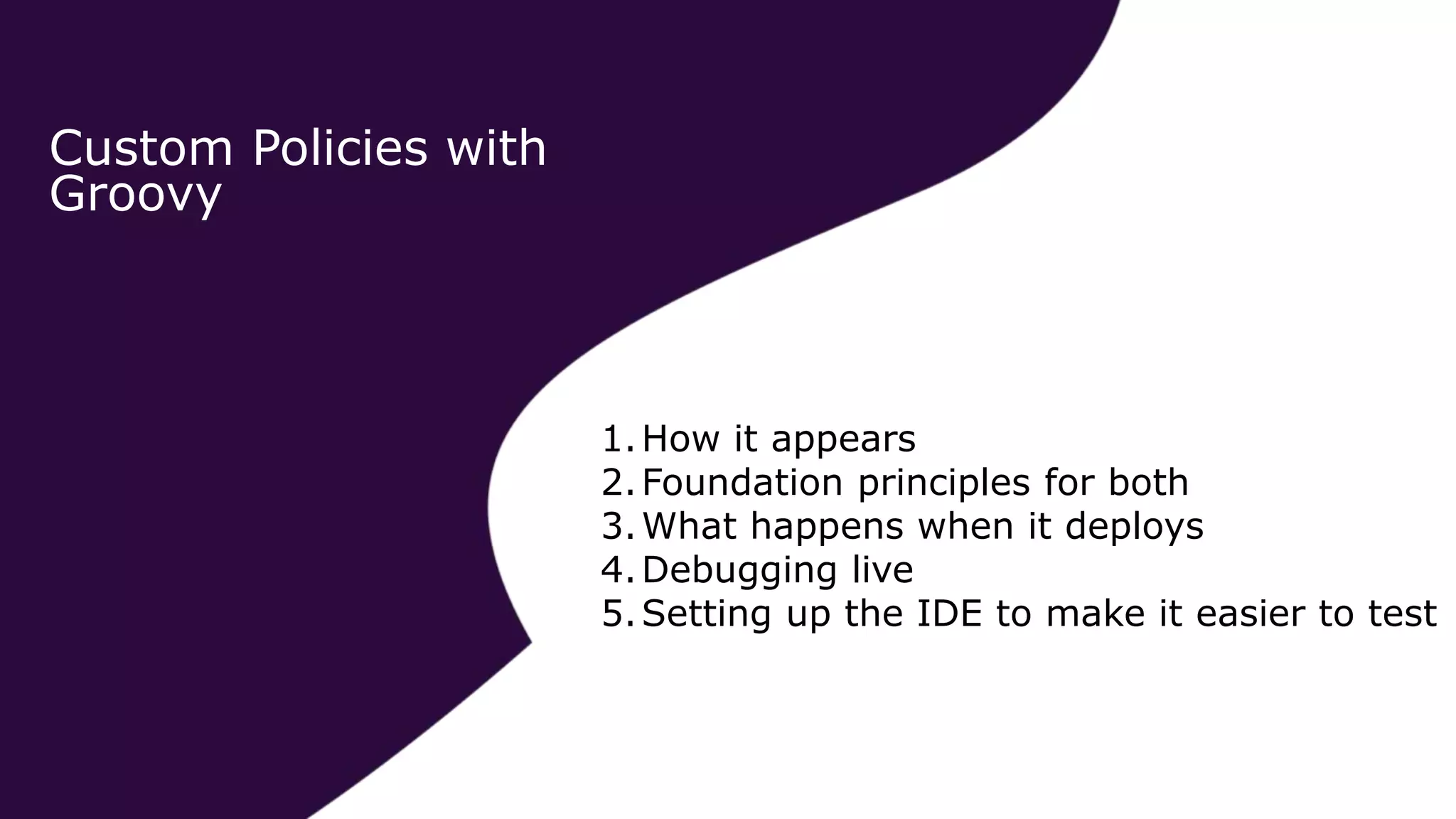 Custom Policies with Groovy

1. How it appears
2. Foundation principles for both
3. What happens when it deploys
4. Debugging live
5. Setting up the IDE to make it easier to test